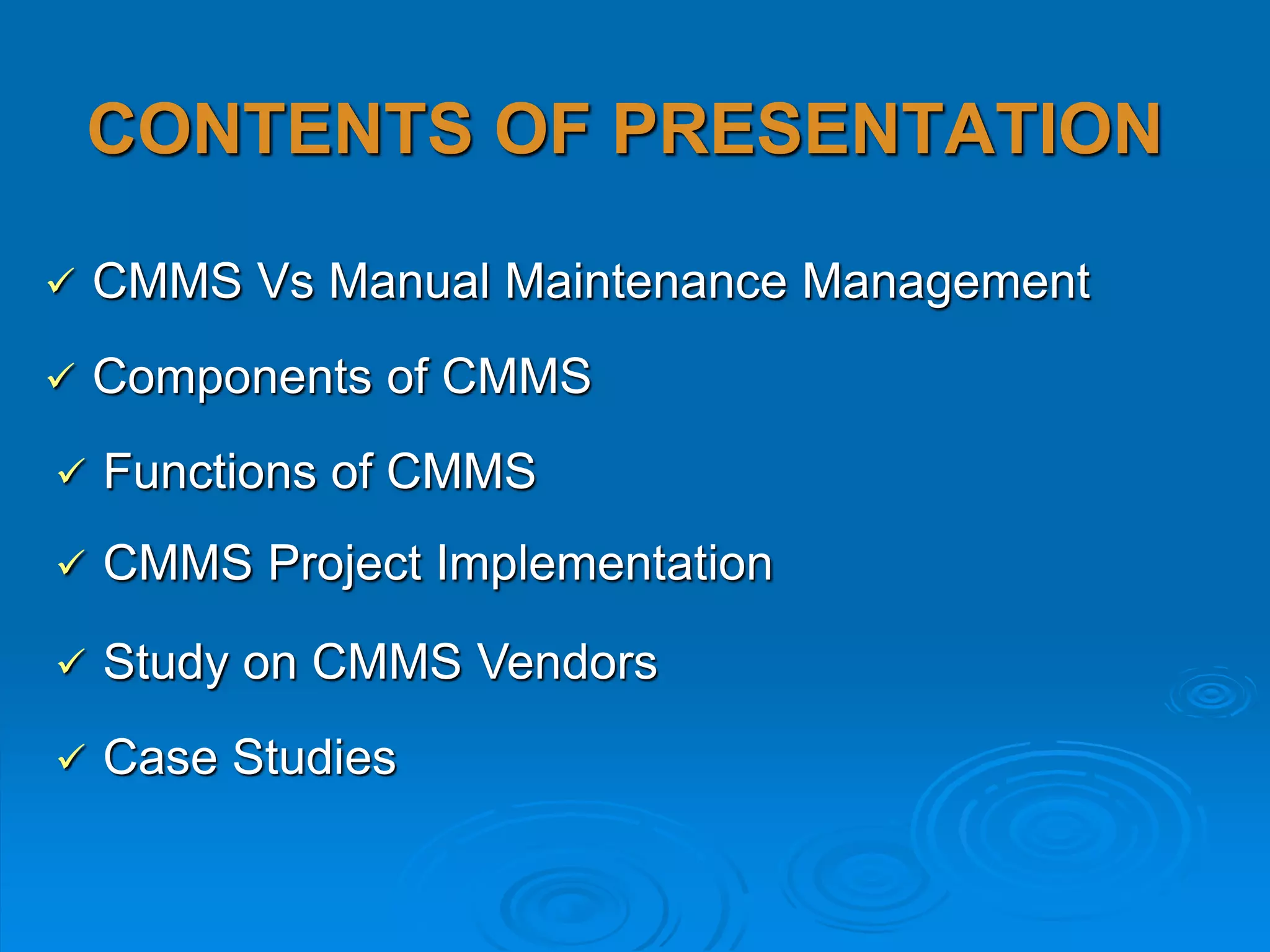 CONTENTS OF PRESENTATION

✓ CMMS Vs Manual Maintenance Management

✓ Components of CMMS

✓ Functions of CMMS

✓ CMMS Project Implementation

✓ Study on CMMS Vendors

✓ Case Studies